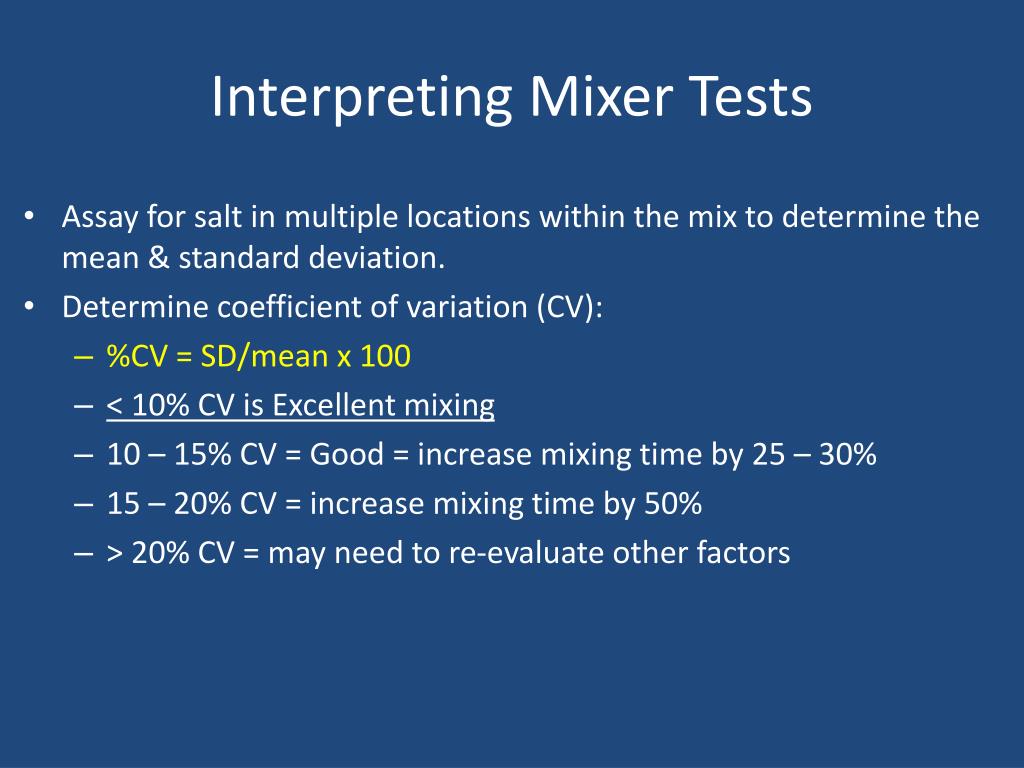 Interpreting Mixer Tests

• Assay for salt in multiple locations within the mix to determine the mean & standard deviation.
• Determine coefficient of variation (CV):
– %CV = SD/mean x 100
– < 10% CV is Excellent mixing
– 10 – 15% CV = Good = increase mixing time by 25 – 30%
– 15 – 20% CV = increase mixing time by 50%
– > 20% CV = may need to re-evaluate other factors